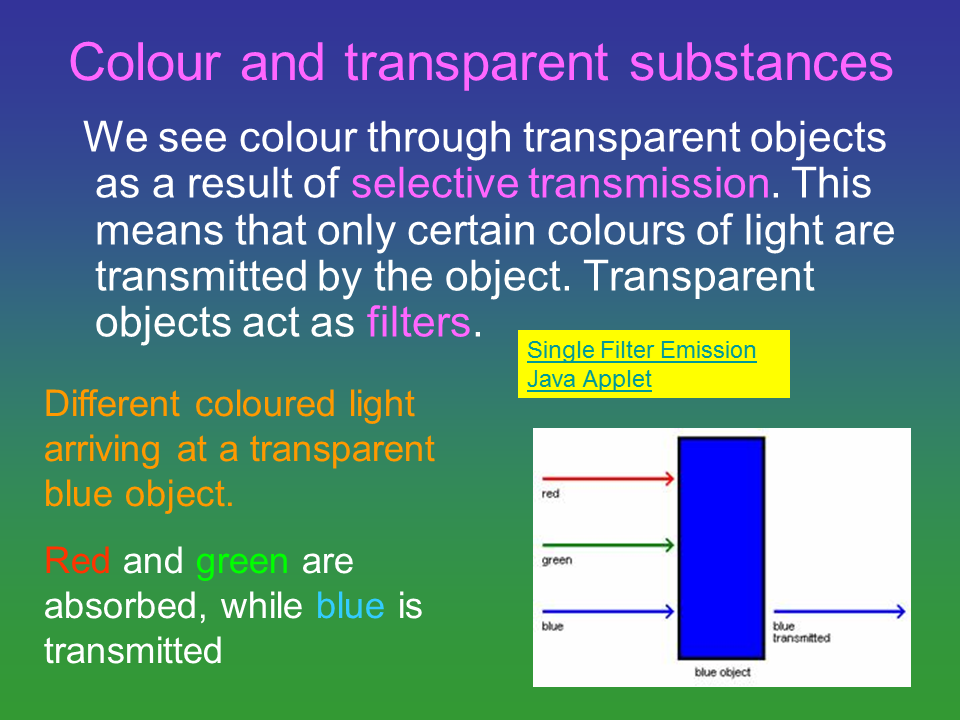 Colour and transparent substances

We see colour through transparent objects as a result of selective transmission. This means that only certain colours of light are transmitted by the object. Transparent objects act as filters.

Single Filter Emission Java Applet

Different coloured light arriving at a transparent blue object.

Red and green are absorbed, while blue is transmitted

red

green

blue

blue transmitted

blue object